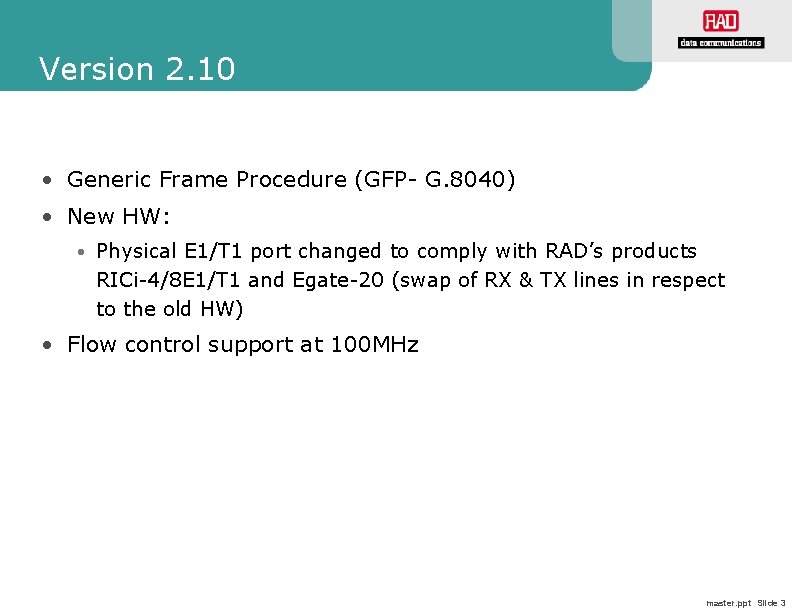 RAD
data communications

Version 2.10

• Generic Frame Procedure (GFP- G.8040)
• New HW:
  • Physical E1/T1 port changed to comply with RAD's products RICi-4/8E1/T1 and Egate-20 (swap of RX & TX lines in respect to the old HW)
• Flow control support at 100MHz

master.ppt Slide 3